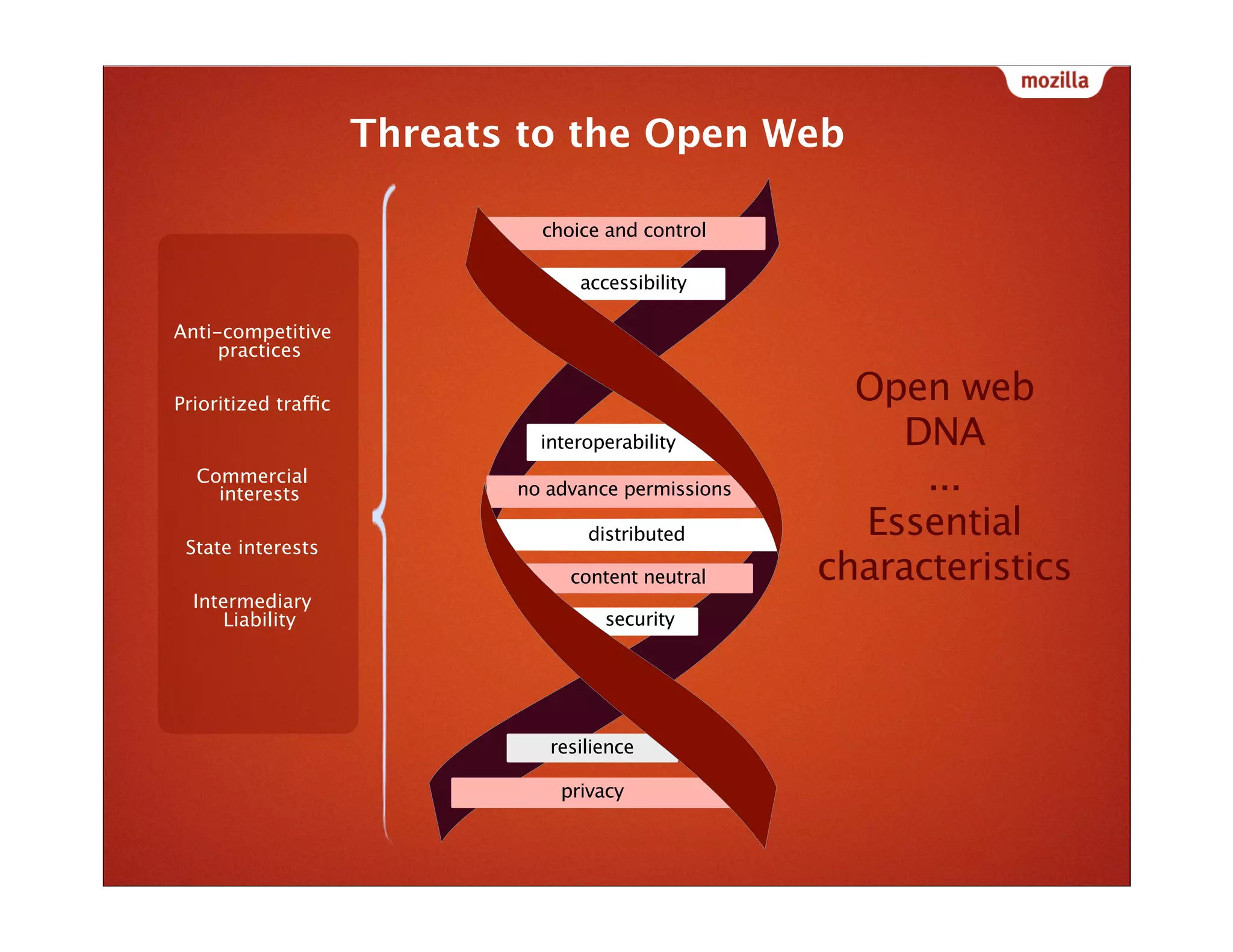 mozilla

Threats to the Open Web

Anti-competitive practices

Prioritized traffic

Commercial interests

State interests

Intermediary Liability

choice and control

accessibility

interoperability

no advance permissions

distributed

content neutral

security

resilience

privacy

Open web DNA

...

Essential characteristics